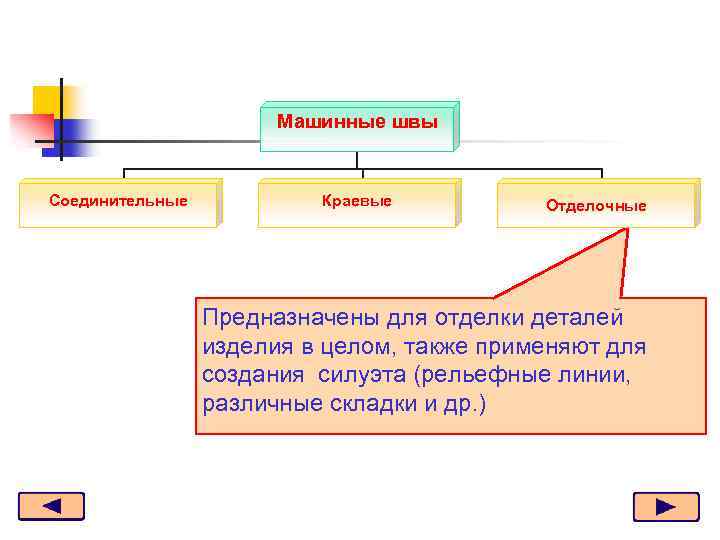 Машинные швы

Соединительные

Краевые

Отделочные

Предназначены для отделки деталей изделия в целом, также применяют для создания силуэта (рельефные линии, различные складки и др.)